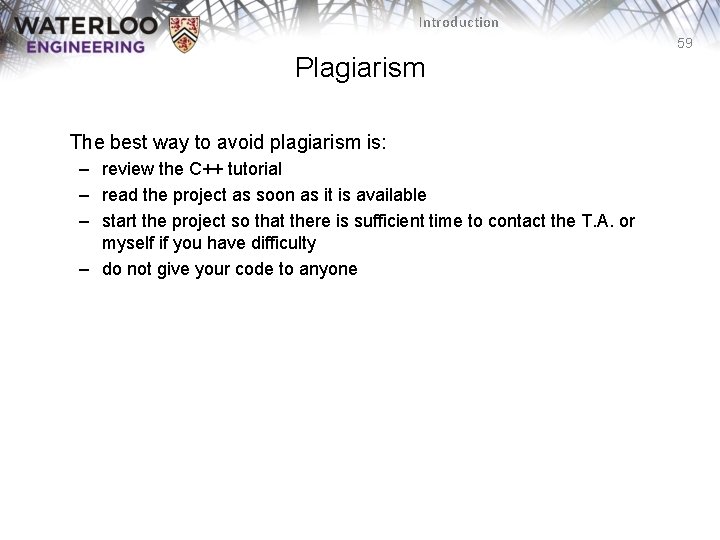 WATERLOO
ENGINEERING

Introduction

59

Plagiarism

The best way to avoid plagiarism is:
– review the C++ tutorial
– read the project as soon as it is available
– start the project so that there is sufficient time to contact the T.A. or myself if you have difficulty
– do not give your code to anyone